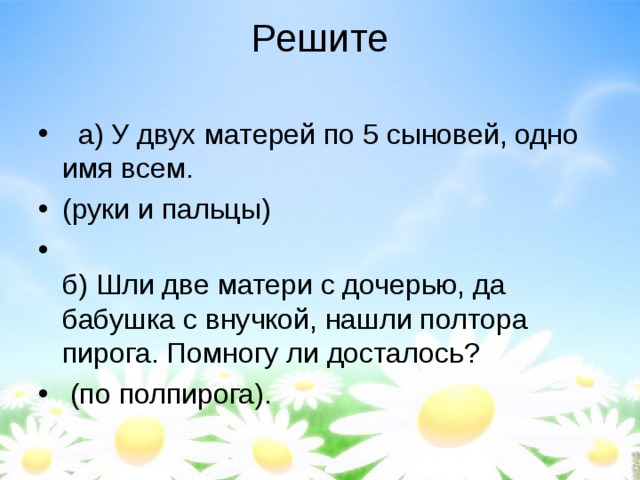 Решите

• а) У двух матерей по 5 сыновей, одно имя всем.

• (руки и пальцы)

•
б) Шли две матери с дочерью, да бабушка с внучкой, нашли полтора пирога. Помногу ли досталось?

• (по полпирога).